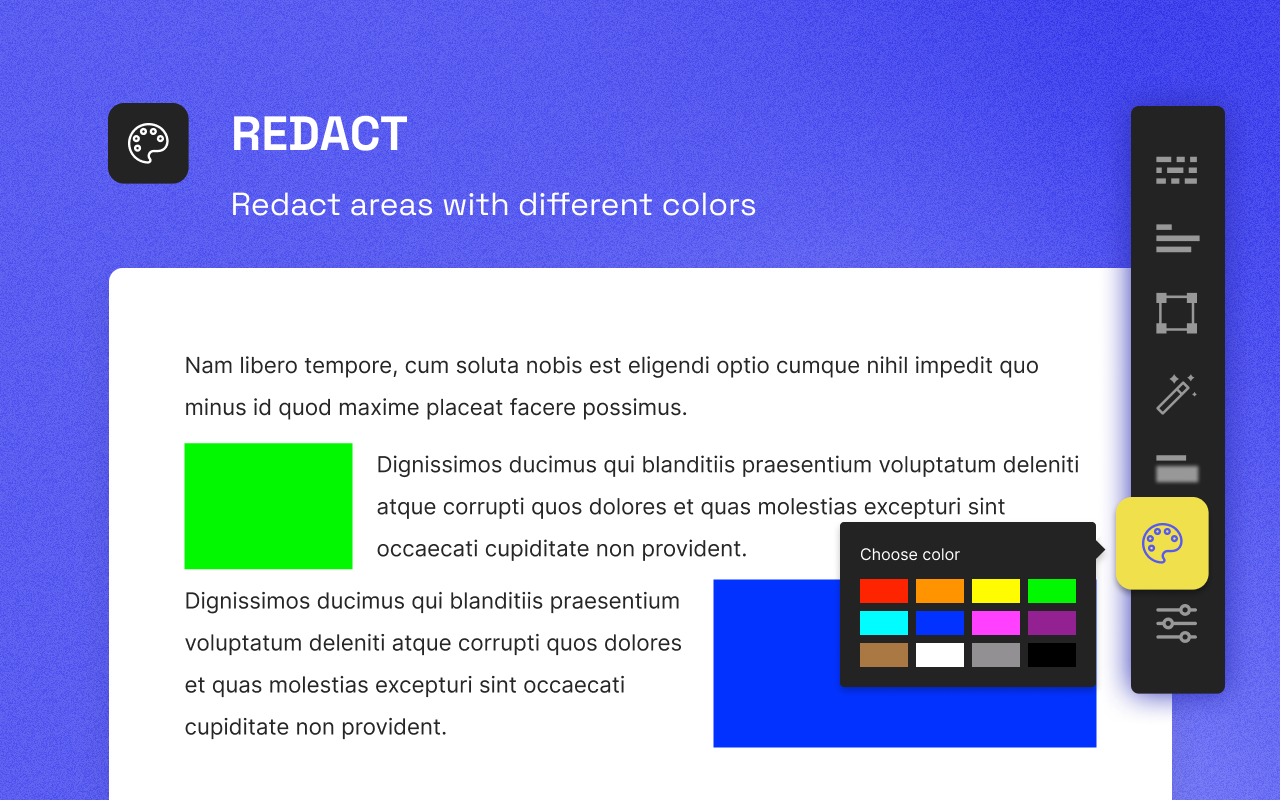 REDACT

Redact areas with different colors

Nam libero tempore, cum soluta nobis est eligendi optio cumque nihil impedit quo minus id quod maxime placeat facere possimus.

Dignissimos ducimus qui blanditiis praesentium voluptatum deleniti atque corrupti quos dolores et quas molestias excepturi sint occaecati cupiditate non provident.

Dignissimos ducimus qui blanditiis praesentium voluptatum deleniti atque corrupti quos dolores et quas molestias excepturi sint occaecati cupiditate non provident.

Choose color